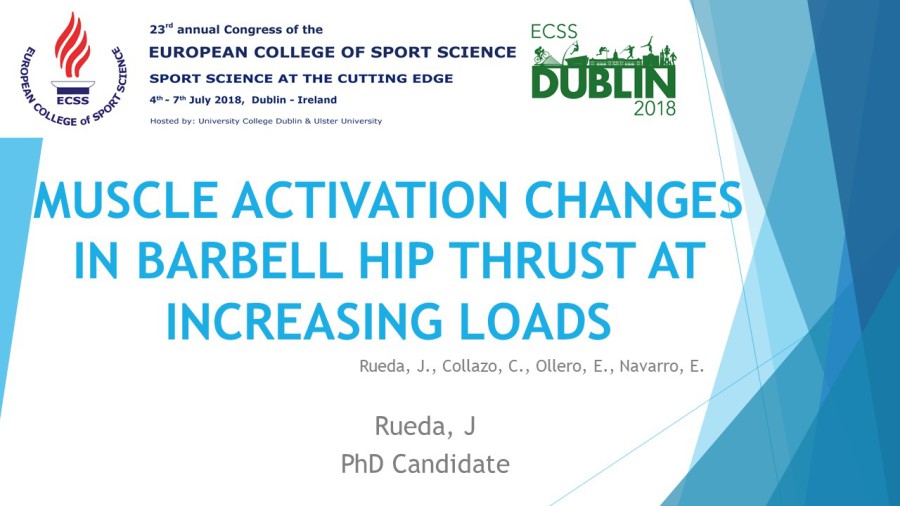 EUROPEAN COLLEGE of SPORT SCIENCE
ECSS

23rd annual Congress of the
EUROPEAN COLLEGE OF SPORT SCIENCE
SPORT SCIENCE AT THE CUTTING EDGE
4th - 7th July 2018, Dublin - Ireland
Hosted by: University College Dublin & Ulster University

ECSS
DUBLIN
2018

MUSCLE ACTIVATION CHANGES IN BARBELL HIP THRUST AT INCREASING LOADS

Rueda, J., Collazo, C., Ollero, E., Navarro, E.

Rueda, J
PhD Candidate